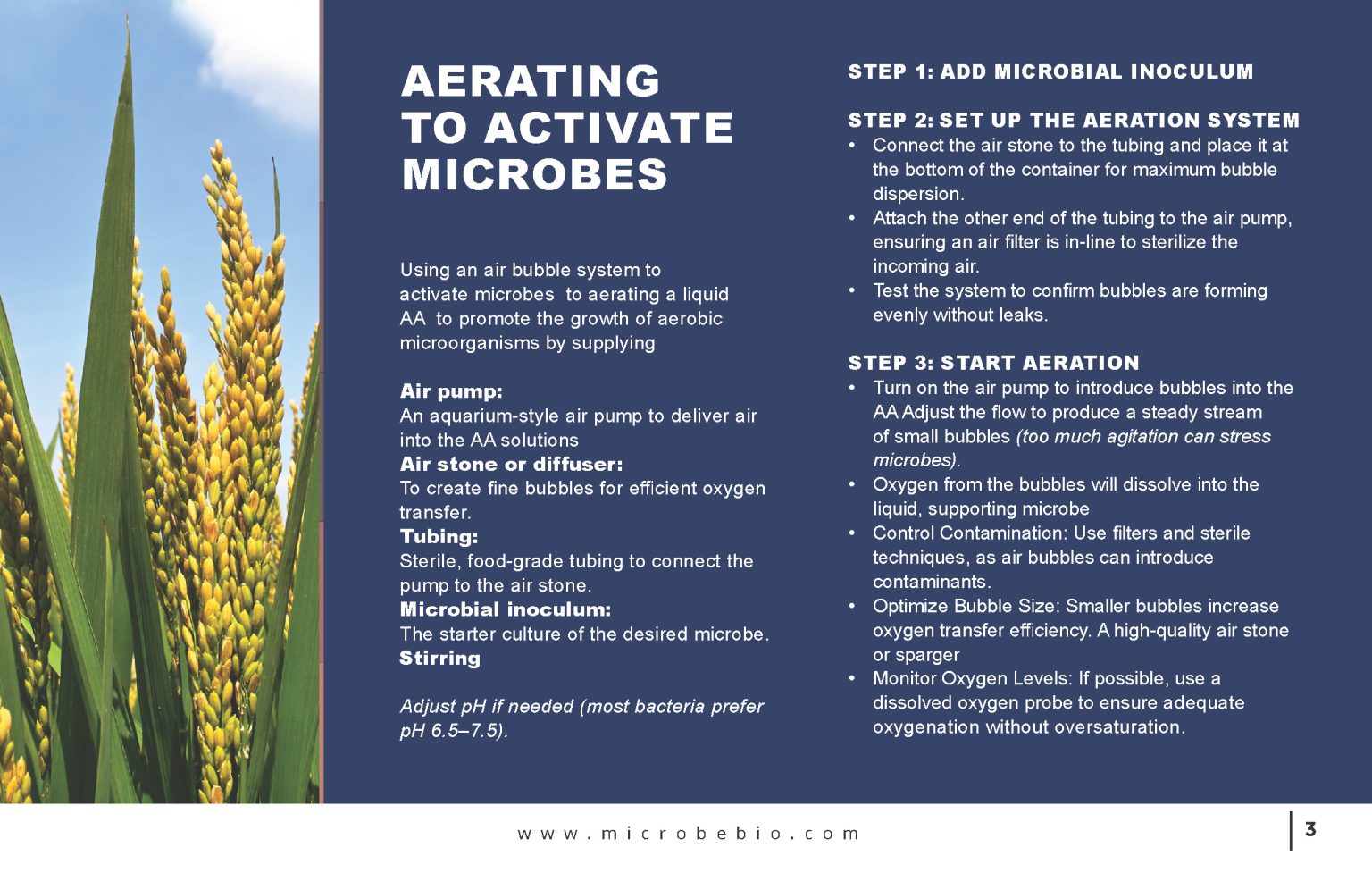 AERATING TO ACTIVATE MICROBES

Using an air bubble system to activate microbes to aerating a liquid AA to promote the growth of aerobic microorganisms by supplying

Air pump:
An aquarium-style air pump to deliver air into the AA solutions
Air stone or diffuser:
To create fine bubbles for efficient oxygen transfer.
Tubing:
Sterile, food-grade tubing to connect the pump to the air stone.
Microbial inoculum:
The starter culture of the desired microbe.
Stirring

Adjust pH if needed (most bacteria prefer pH 6.5–7.5).

STEP 1: ADD MICROBIAL INOCULUM

STEP 2: SET UP THE AERATION SYSTEM
• Connect the air stone to the tubing and place it at the bottom of the container for maximum bubble dispersion.
• Attach the other end of the tubing to the air pump, ensuring an air filter is in-line to sterilize the incoming air.
• Test the system to confirm bubbles are forming evenly without leaks.

STEP 3: START AERATION
• Turn on the air pump to introduce bubbles into the AA Adjust the flow to produce a steady stream of small bubbles (too much agitation can stress microbes).
• Oxygen from the bubbles will dissolve into the liquid, supporting microbe
• Control Contamination: Use filters and sterile techniques, as air bubbles can introduce contaminants.
• Optimize Bubble Size: Smaller bubbles increase oxygen transfer efficiency. A high-quality air stone or sparger
• Monitor Oxygen Levels: If possible, use a dissolved oxygen probe to ensure adequate oxygenation without oversaturation.

www.microbebio.com

3